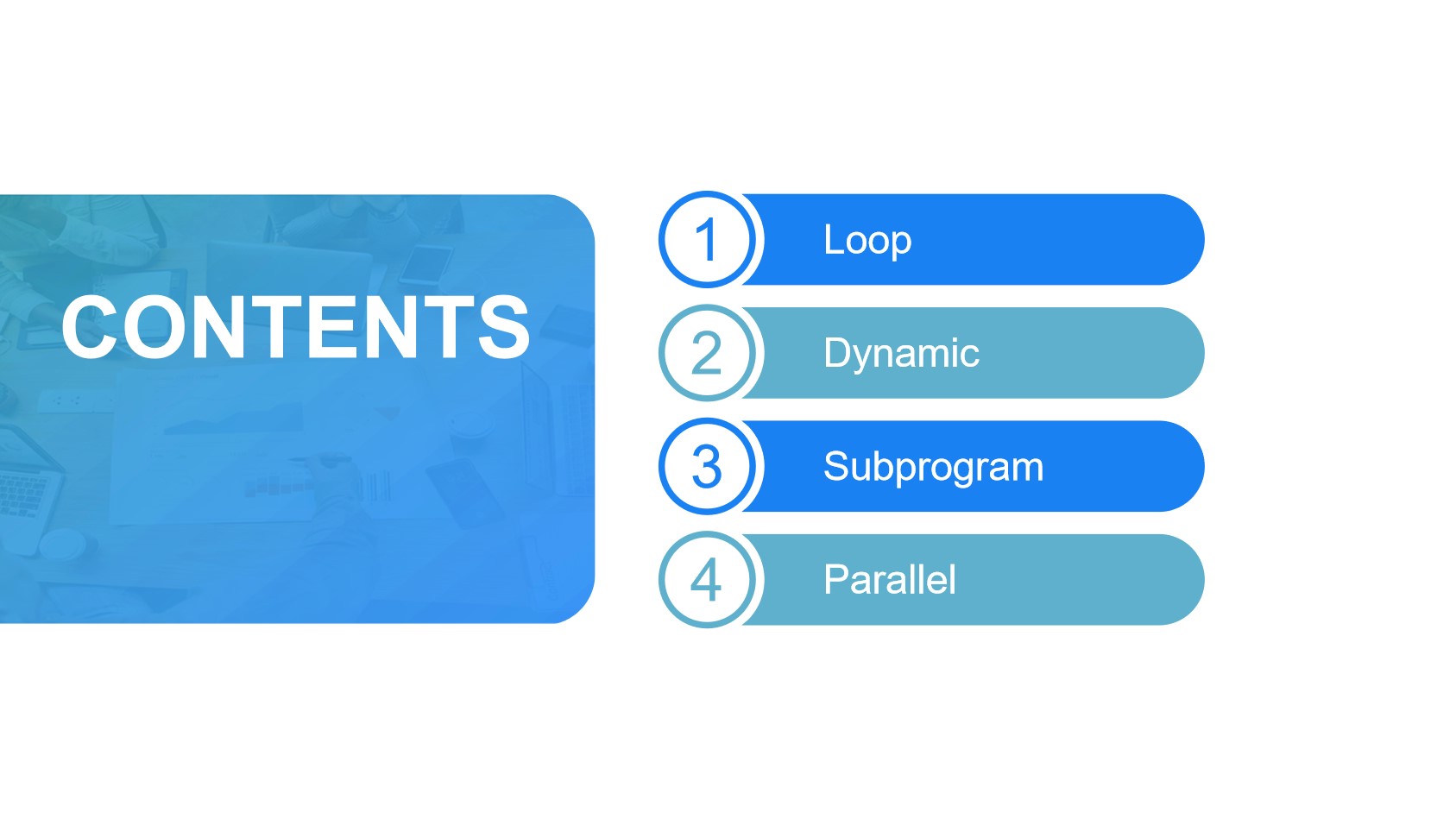 CONTENTS

1 Loop

2 Dynamic

3 Subprogram

4 Parallel